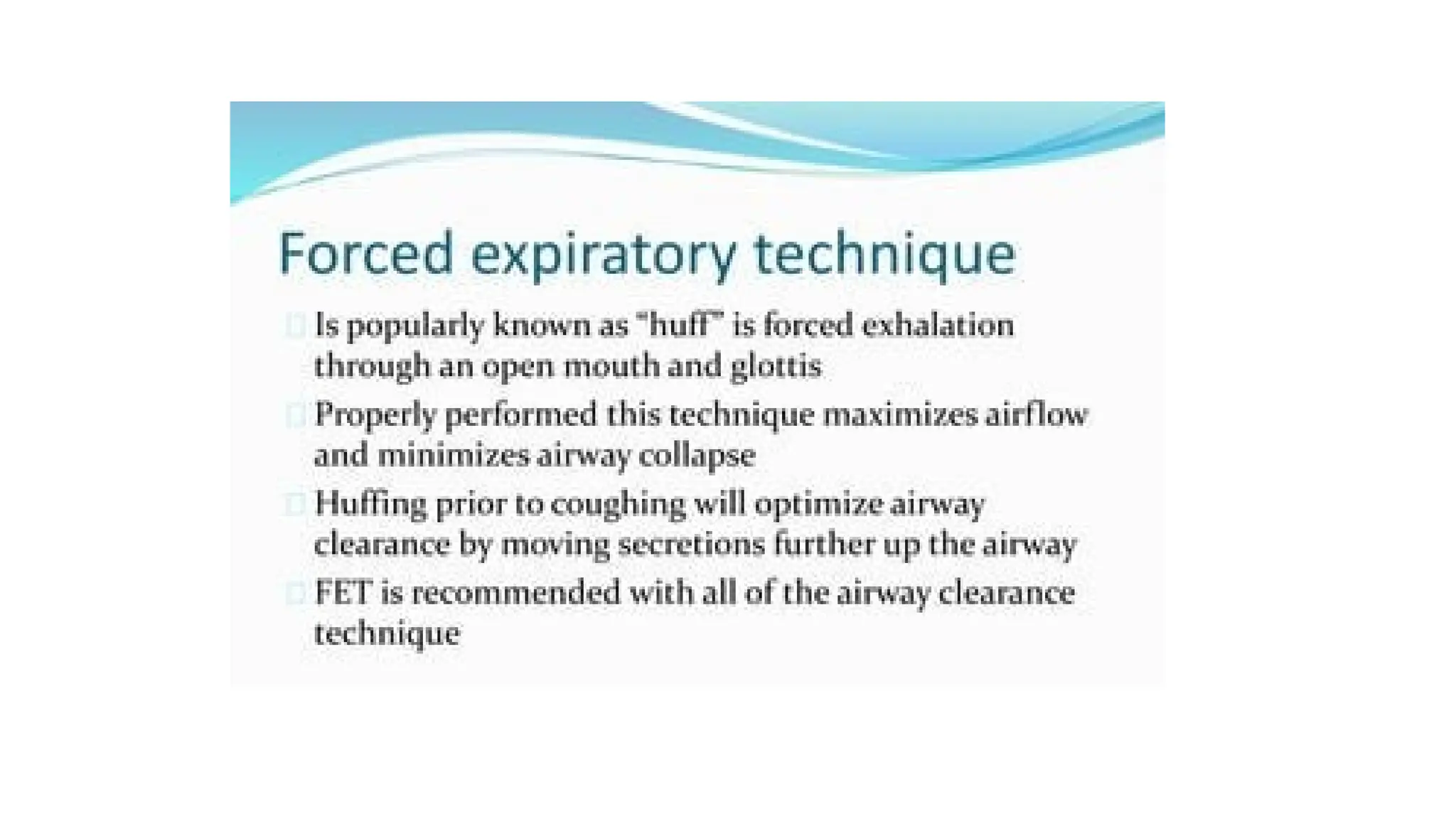 Forced expiratory technique

Is popularly known as "huff" is forced exhalation through an open mouth and glottis

Properly performed this technique maximizes airflow and minimizes airway collapse

Huffing prior to coughing will optimize airway clearance by moving secretions further up the airway

FET is recommended with all of the airway clearance technique